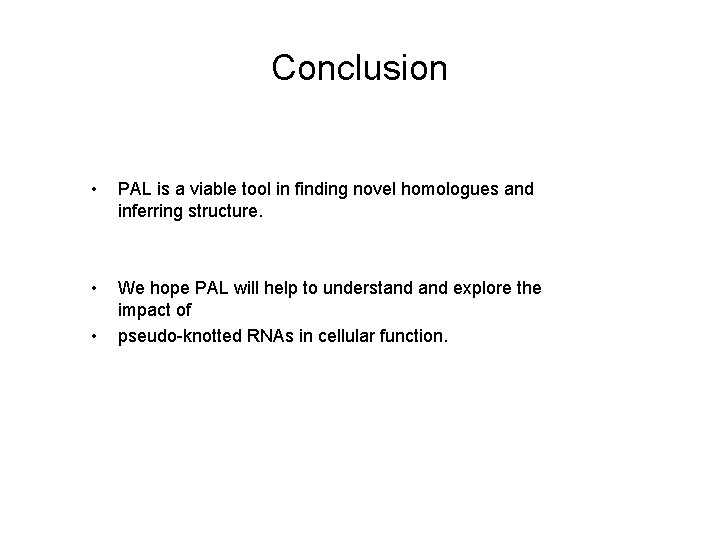 Conclusion

• PAL is a viable tool in finding novel homologues and inferring structure.

• We hope PAL will help to understand and explore the impact of
• pseudo-knotted RNAs in cellular function.